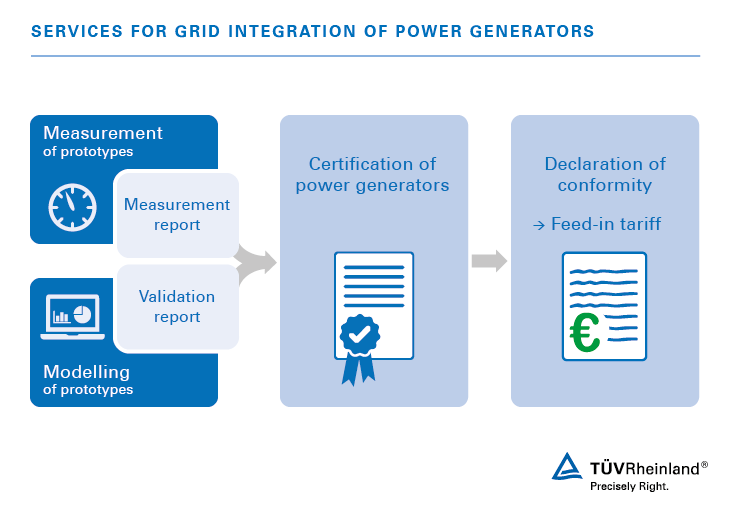 SERVICES FOR GRID INTEGRATION OF POWER GENERATORS

Measurement
of prototypes

Measurement report

Validation report

Modelling
of prototypes

Certification of power generators

Declaration of conformity

→ Feed-in tariff

€

TÜVRheinland®
Precisely Right.